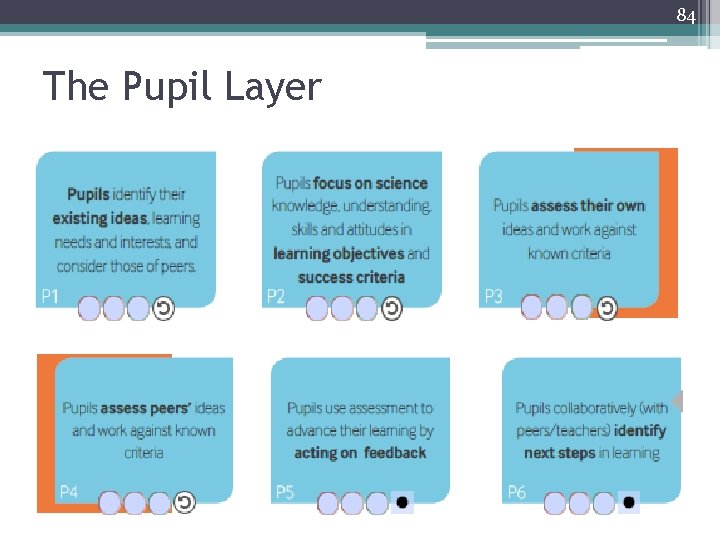 84

The Pupil Layer

Pupils identify their existing ideas, learning needs and interests, and consider those of peers.

P1

Pupils focus on science knowledge, understanding, skills and attitudes in learning objectives and success criteria

P2

Pupils assess their own ideas and work against known criteria

P3

Pupils assess peers' ideas and work against known criteria

P4

Pupils use assessment to advance their learning by acting on feedback

P5

Pupils collaboratively (with peers/teachers) identify next steps in learning

P6